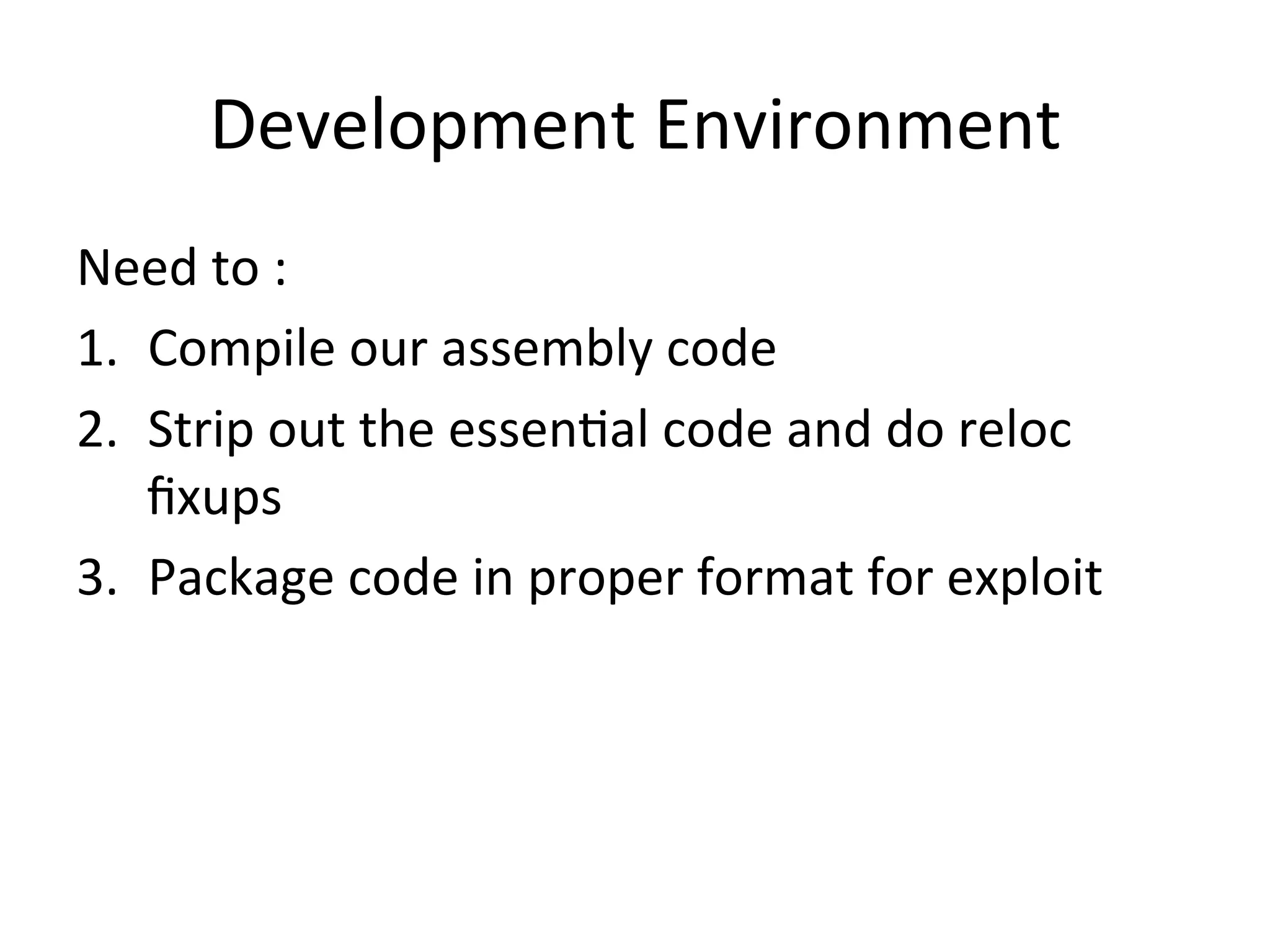 Development Environment

Need to :

1. Compile our assembly code
2. Strip out the essential code and do reloc fixups
3. Package code in proper format for exploit